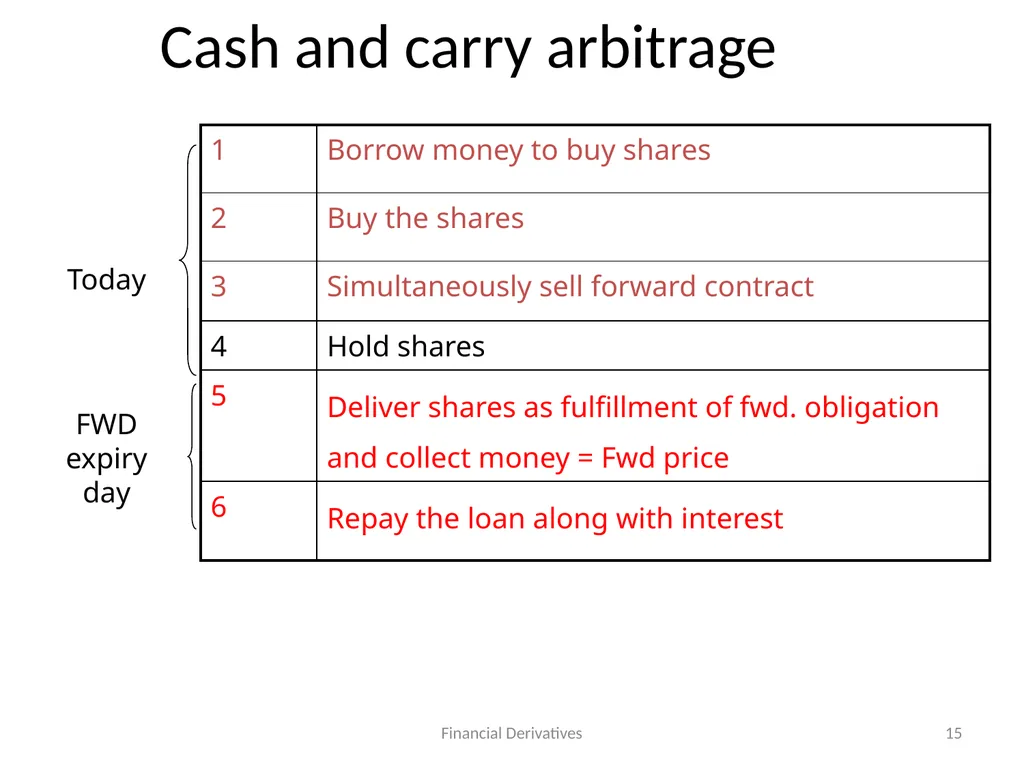 Cash and carry arbitrage

Today

FWD expiry day

| 1 | Borrow money to buy shares |
|---|---|
| 2 | Buy the shares |
| 3 | Simultaneously sell forward contract |
| 4 | Hold shares |
| 5 | Deliver shares as fulfillment of fwd. obligation and collect money = Fwd price |
| 6 | Repay the loan along with interest |

Financial Derivatives

15